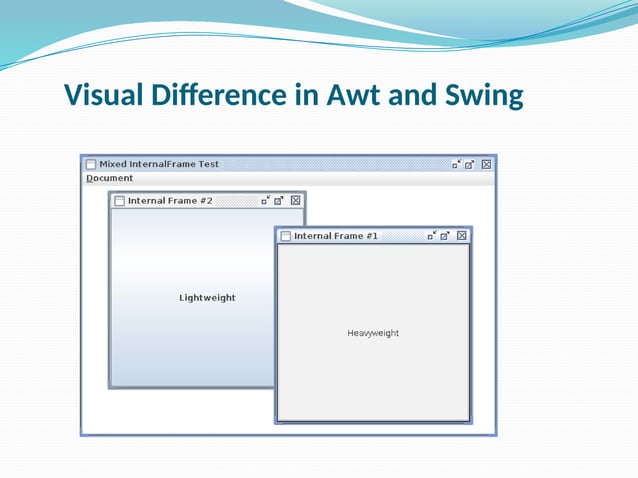 Visual Difference in Awt and Swing

Mixed InternalFrame Test

Document

Internal Frame #2

Lightweight

Internal Frame #1

Heavyweight